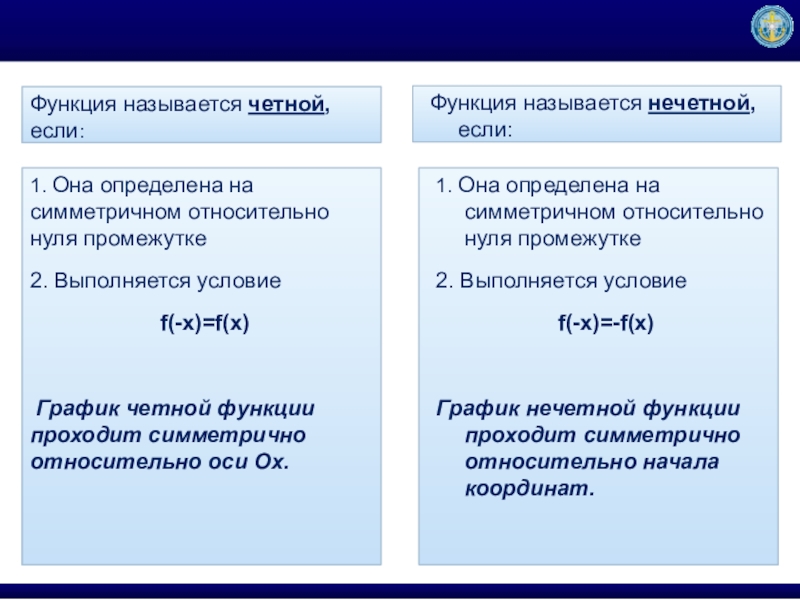 Функция называется четной, если:

1. Она определена на симметричном относительно нуля промежутке

2. Выполняется условие

$f(-x)=f(x)$

График четной функции проходит симметрично относительно оси Ох.

Функция называется нечетной, если:

1. Она определена на симметричном относительно нуля промежутке

2. Выполняется условие

$f(-x)=-f(x)$

График нечетной функции проходит симметрично относительно начала координат.